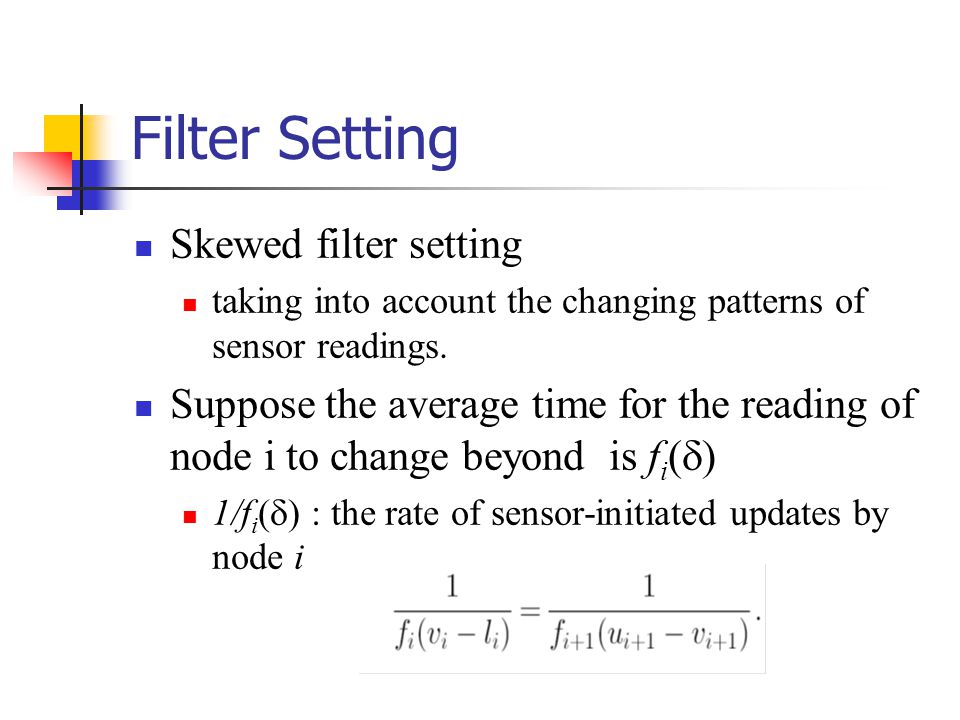 Filter Setting

Skewed filter setting

taking into account the changing patterns of sensor readings.

Suppose the average time for the reading of node i to change beyond is $f_i(\delta)$

$1/f_i(\delta)$ : the rate of sensor-initiated updates by node $i$

$\frac{1}{f_i(v_i - l_i)} = \frac{1}{f_{i+1}(u_{i+1} - v_{i+1})}.$